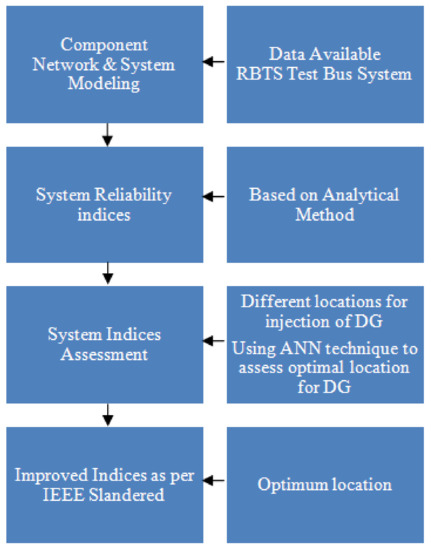 Component Network & System Modeling

Data Available RBTS Test Bus System

System Reliability indices

Based on Analytical Method

System Indices Assessment

Different locations for injection of DG

Using ANN technique to assess optimal location for DG

Improved Indices as per IEEE Slandered

Optimum location